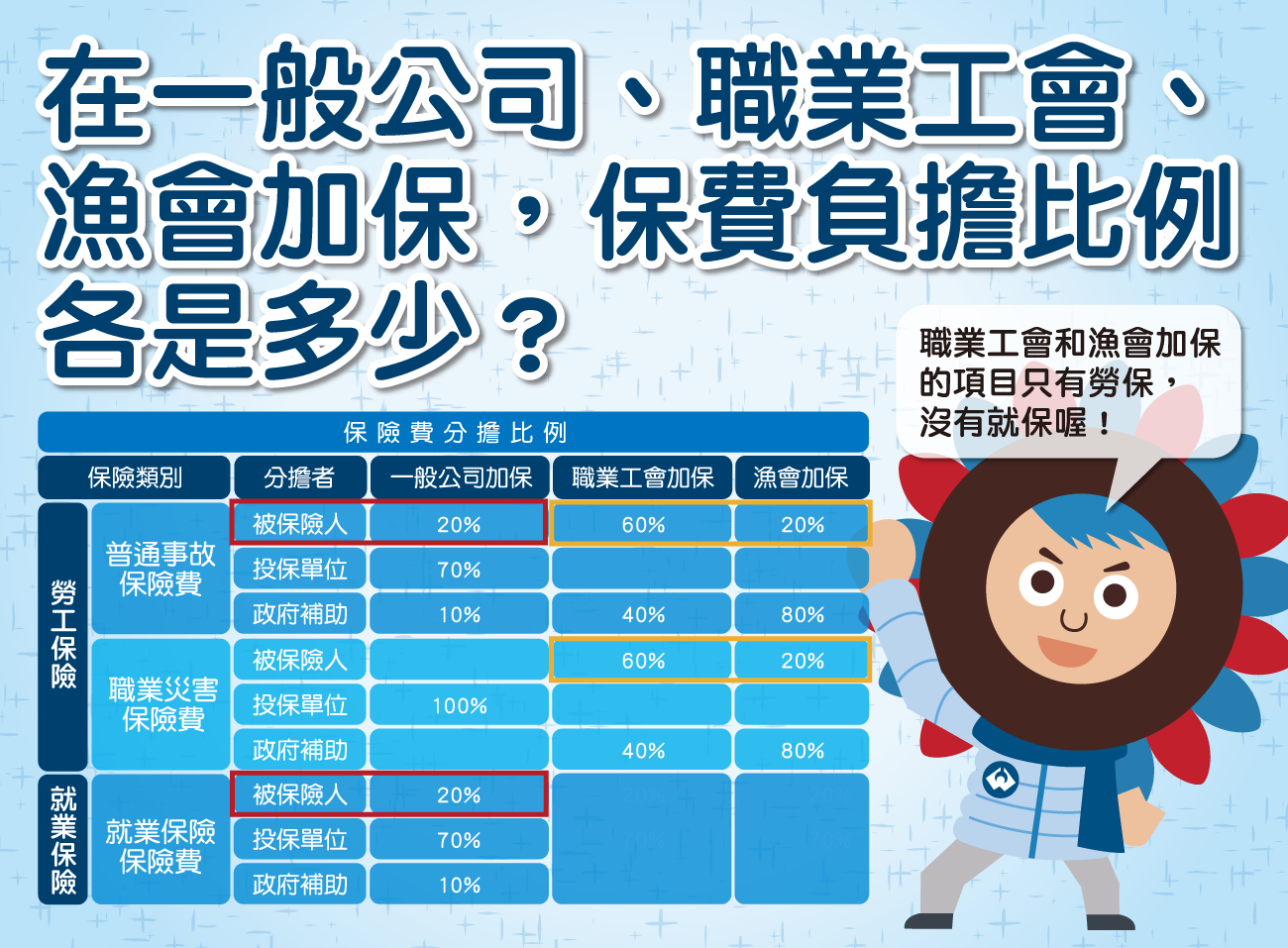 在一般公司、職業工會、漁會加保，保費負擔比例各是多少？

職業工會和漁會加保的項目只有勞保，沒有就保喔！

保險費分擔比例

| 保險類別 | | 分擔者 | 一般公司加保 | 職業工會加保 | 漁會加保 |
|---|---|---|---|---|---|
| 勞工保險 | 普通事故保險費 | 被保險人 | 20% | 60% | 20% |
| | | 投保單位 | 70% | | |
| | | 政府補助 | 10% | 40% | 80% |
| | 職業災害保險費 | 被保險人 | | 60% | 20% |
| | | 投保單位 | 100% | | |
| | | 政府補助 | | 40% | 80% |
| 就業保險 | 就業保險保險費 | 被保險人 | 20% | | |
| | | 投保單位 | 70% | | |
| | | 政府補助 | 10% | | |